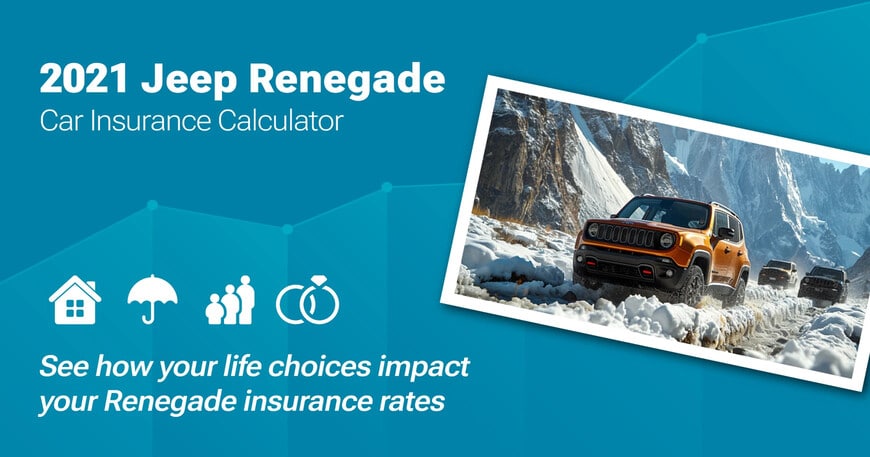 2021 Jeep Renegade
Car Insurance Calculator

See how your life choices impact your Renegade insurance rates